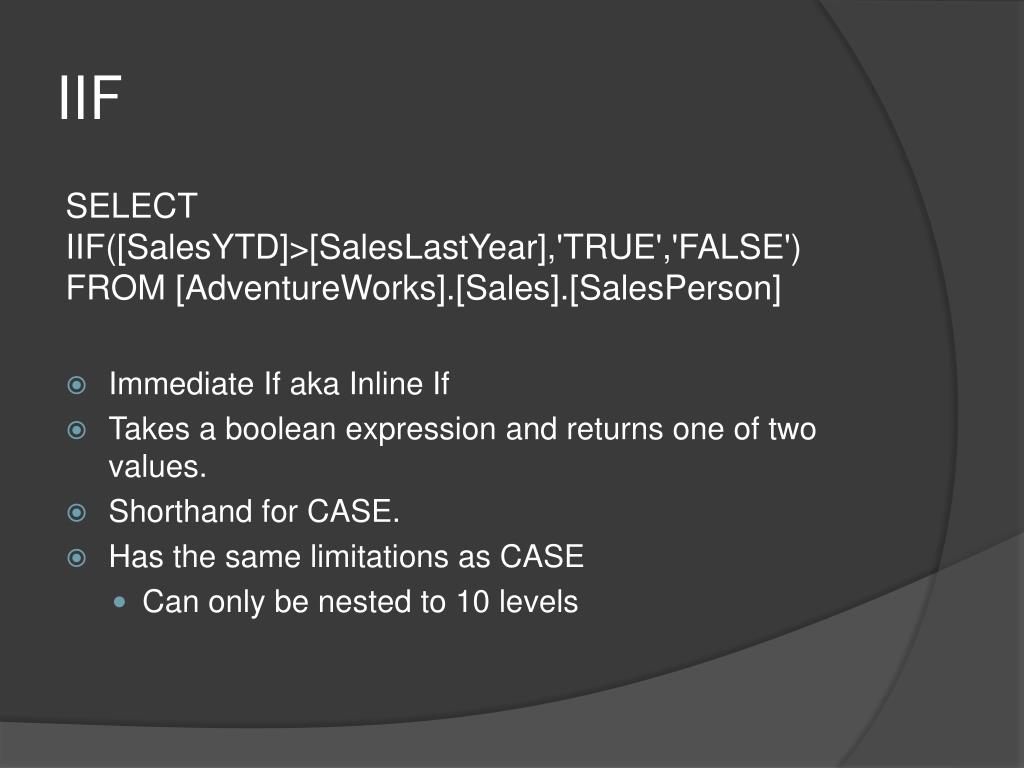 IIF

SELECT
IIF([SalesYTD]>[SalesLastYear],'TRUE','FALSE')
FROM [AdventureWorks].[Sales].[SalesPerson]

Immediate If aka Inline If
Takes a boolean expression and returns one of two values.
Shorthand for CASE.
Has the same limitations as CASE
Can only be nested to 10 levels